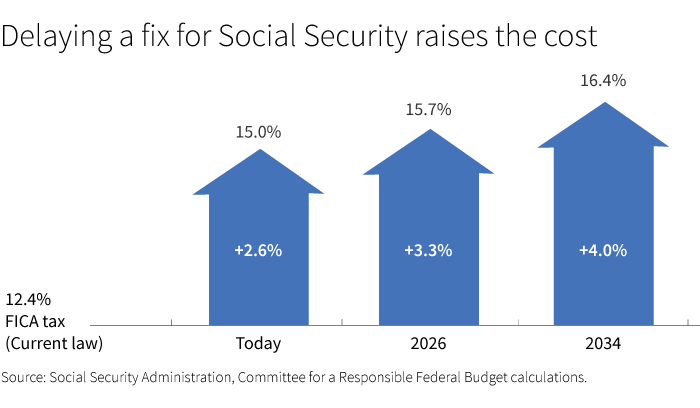 Delaying a fix for Social Security raises the cost

15.0%

15.7%

16.4%

+2.6%

+3.3%

+4.0%

12.4%
FICA tax
(Current law)

Today

2026

2034

Source: Social Security Administration, Committee for a Responsible Federal Budget calculations.